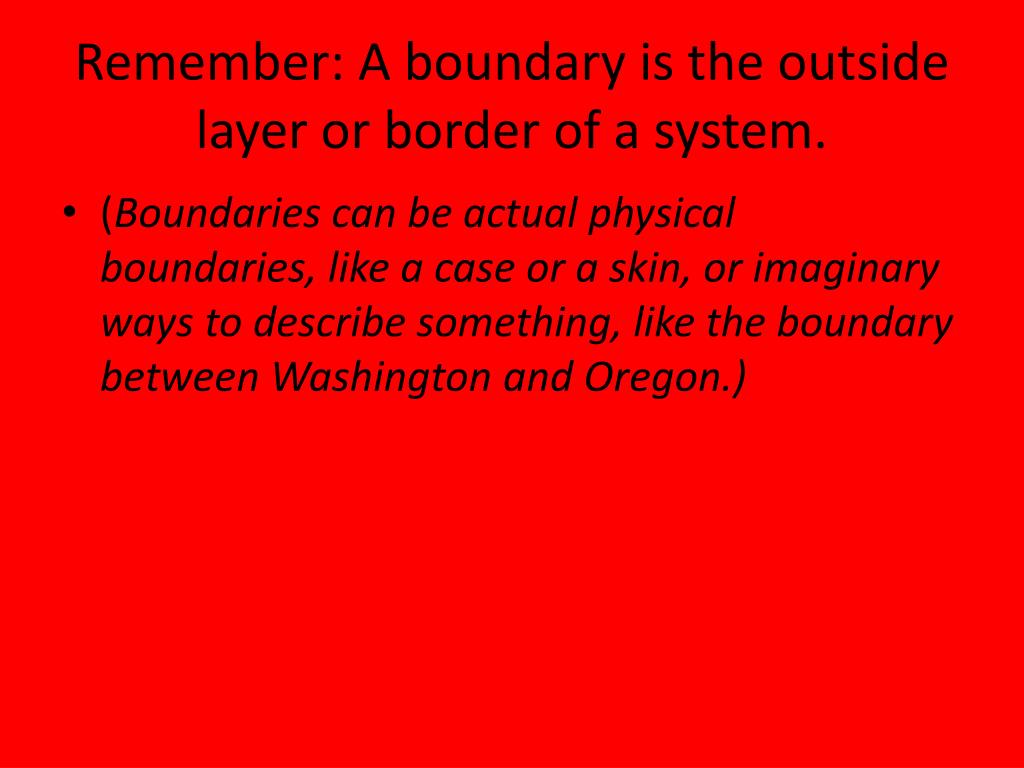 Remember: A boundary is the outside layer or border of a system.

• (Boundaries can be actual physical boundaries, like a case or a skin, or imaginary ways to describe something, like the boundary between Washington and Oregon.)